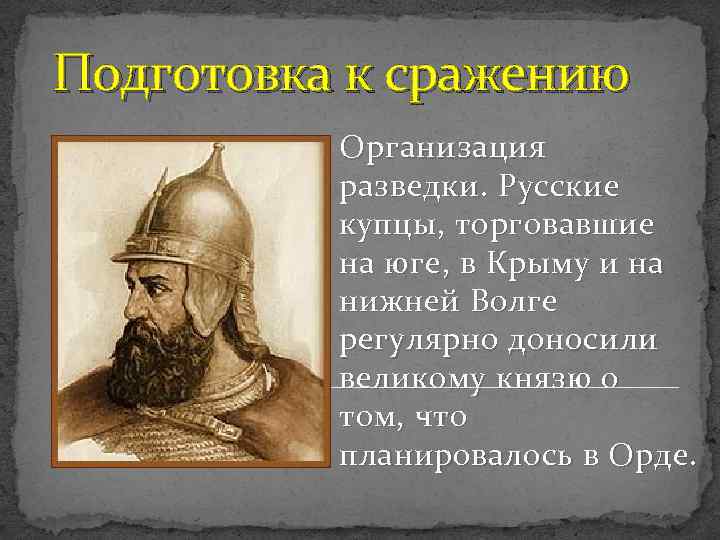 Подготовка к сражению

Организация разведки. Русские купцы, торговавшие на юге, в Крыму и на нижней Волге регулярно доносили великому князю о том, что планировалось в Орде.